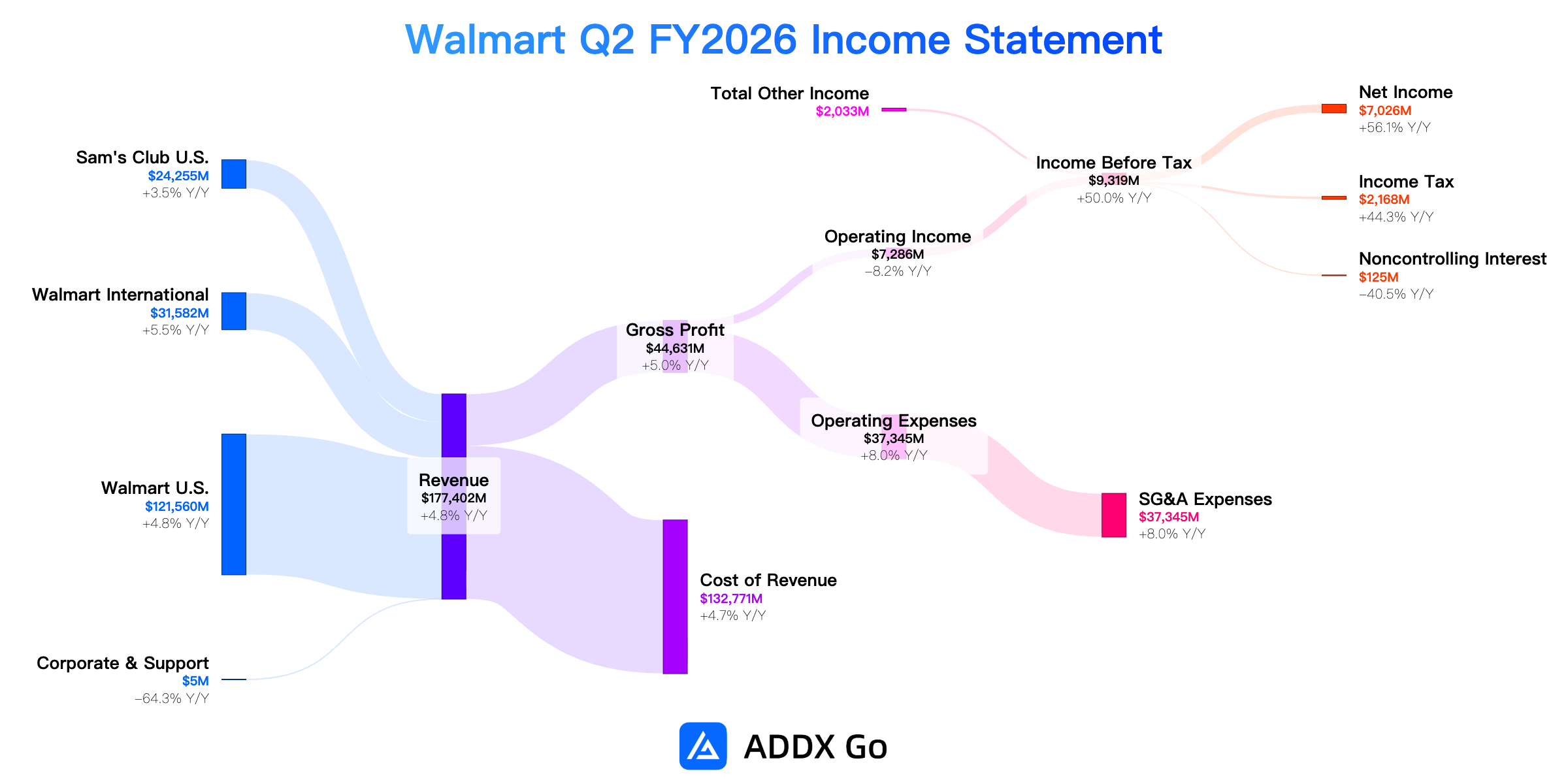 Walmart Q2 FY2026 Income Statement

Sam's Club U.S.
$24,255M
+3.5% Y/Y

Walmart International
$31,582M
+5.5% Y/Y

Walmart U.S.
$121,560M
+4.8% Y/Y

Corporate & Support
$5M
−64.3% Y/Y

Revenue
$177,402M
+4.8% Y/Y

Gross Profit
$44,631M
+5.0% Y/Y

Cost of Revenue
$132,771M
+4.7% Y/Y

Total Other Income
$2,033M

Operating Income
$7,286M
−8.2% Y/Y

Operating Expenses
$37,345M
+8.0% Y/Y

Income Before Tax
$9,319M
+50.0% Y/Y

SG&A Expenses
$37,345M
+8.0% Y/Y

Net Income
$7,026M
+56.1% Y/Y

Income Tax
$2,168M
+44.3% Y/Y

Noncontrolling Interest
$125M
−40.5% Y/Y

ADDX Go